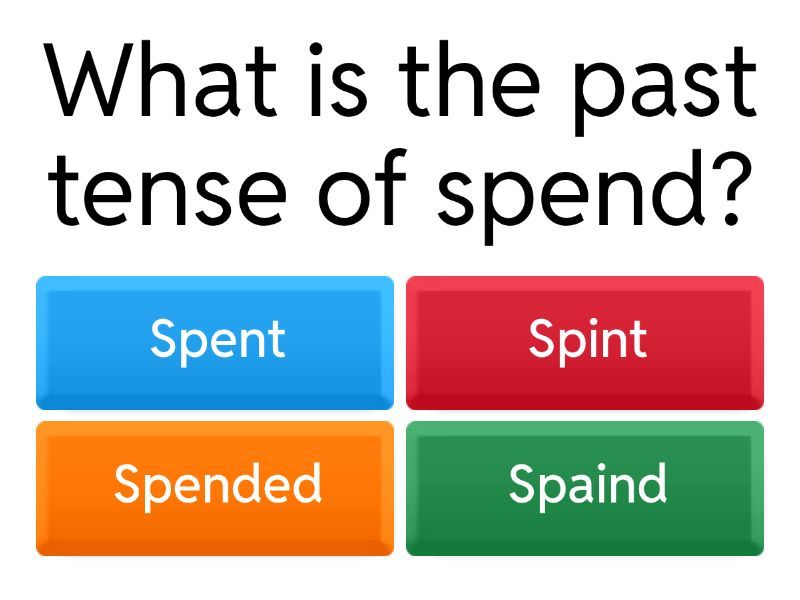 What is the past tense of spend?

Spent

Spint

Spended

Spaind